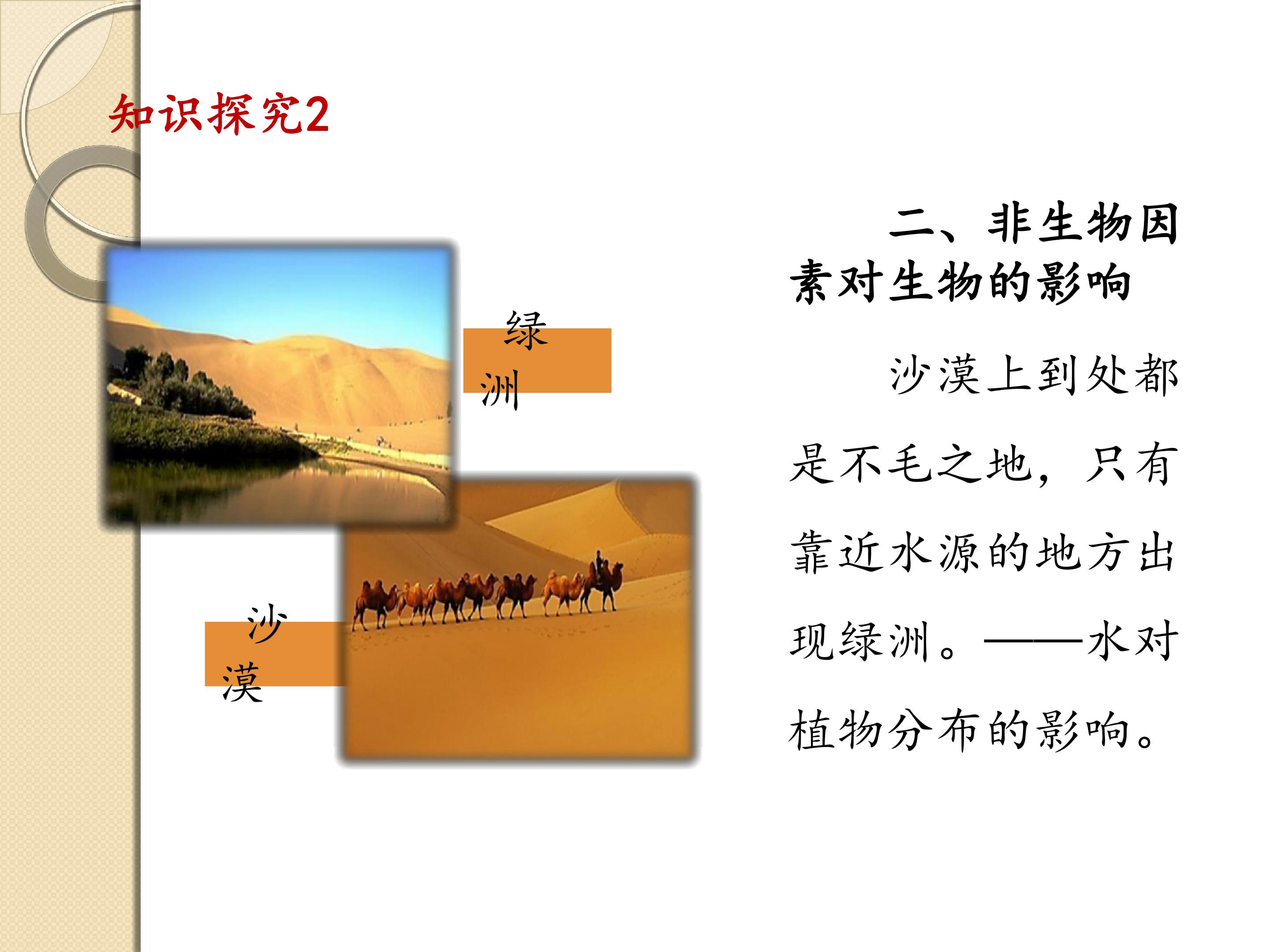 知识探究2

绿洲

沙漠

二、非生物因素对生物的影响

沙漠上到处都是不毛之地，只有靠近水源的地方出现绿洲。——水对植物分布的影响。